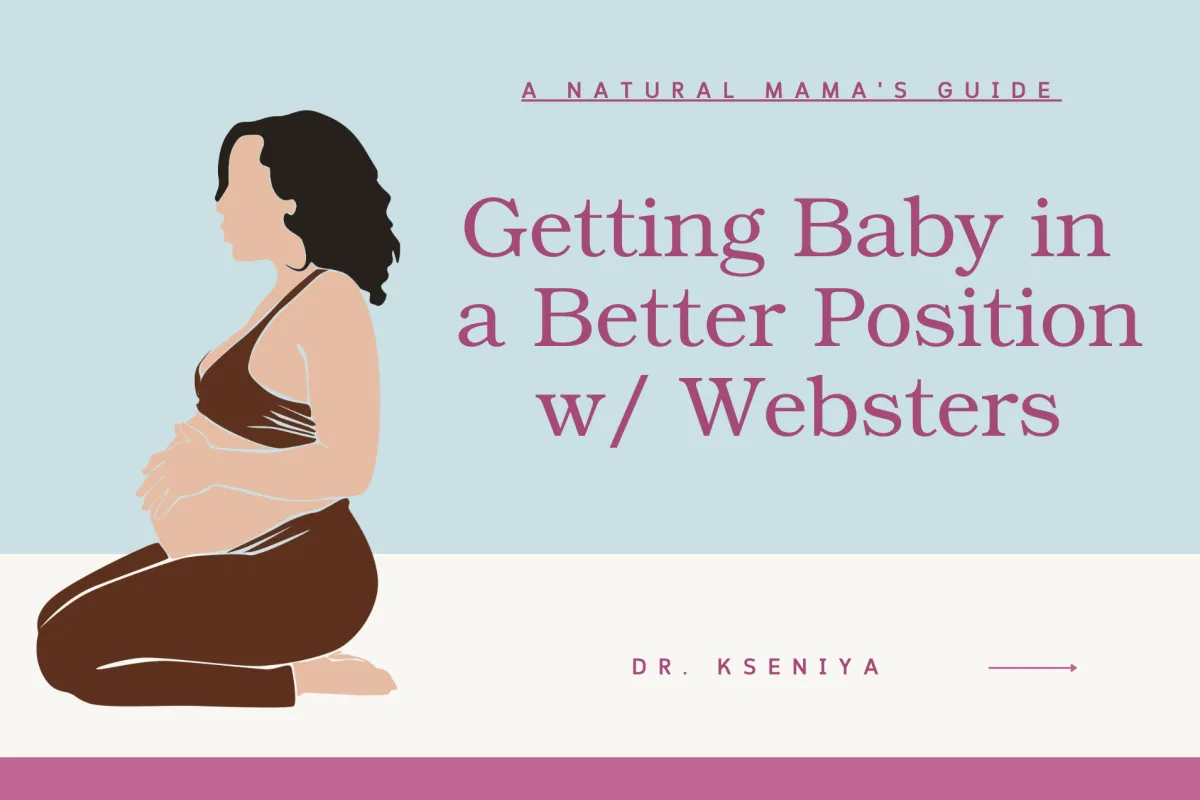 A NATURAL MAMA'S GUIDE

Getting Baby in a Better Position w/ Websters

DR. KSENIYA